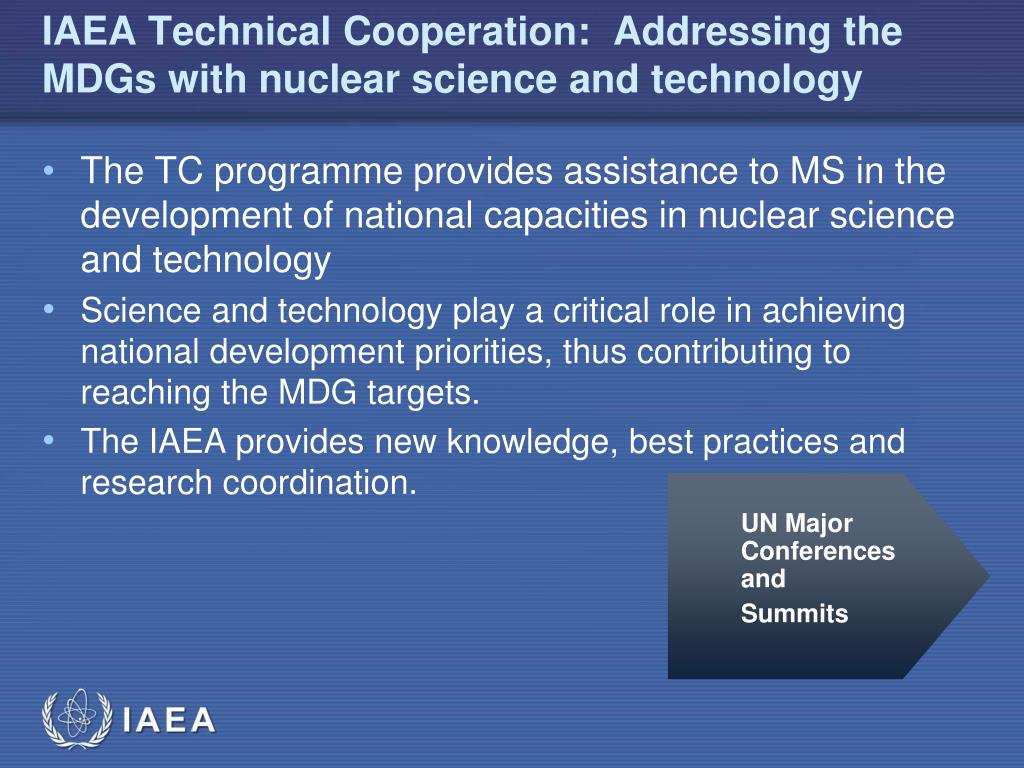 IAEA Technical Cooperation: Addressing the MDGs with nuclear science and technology

• The TC programme provides assistance to MS in the development of national capacities in nuclear science and technology
• Science and technology play a critical role in achieving national development priorities, thus contributing to reaching the MDG targets.
• The IAEA provides new knowledge, best practices and research coordination.

UN Major Conferences and
Summits

IAEA